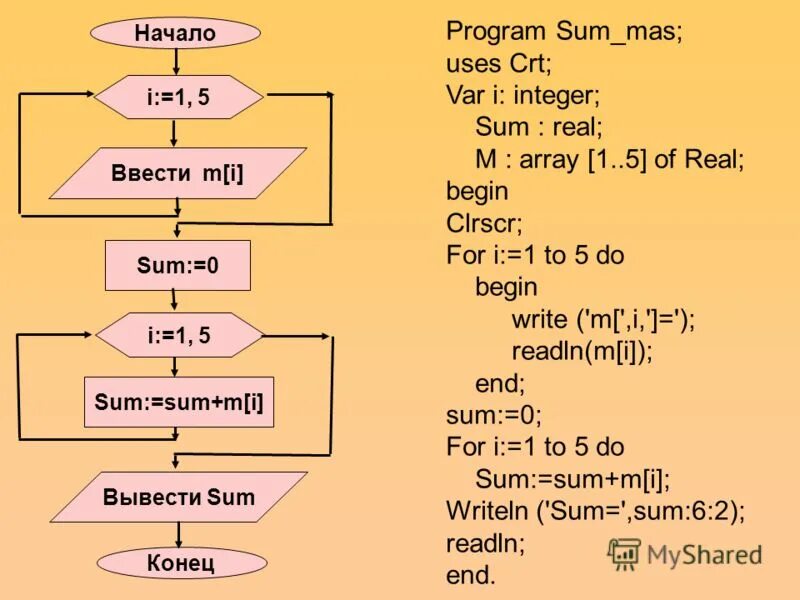 Начало

i:=1, 5

Ввести m[i]

Sum:=0

i:=1, 5

Sum:=sum+m[i]

Вывести Sum

Конец

Program Sum_mas;
uses Crt;
Var i: integer;
Sum : real;
M : array [1..5] of Real;
begin
Clrscr;
For i:=1 to 5 do
begin
write ('m[',i,']=');
readln(m[i]);
end;
sum:=0;
For i:=1 to 5 do
Sum:=sum+m[i];
Writeln ('Sum=',sum:6:2);
readln;
end.

MyShared